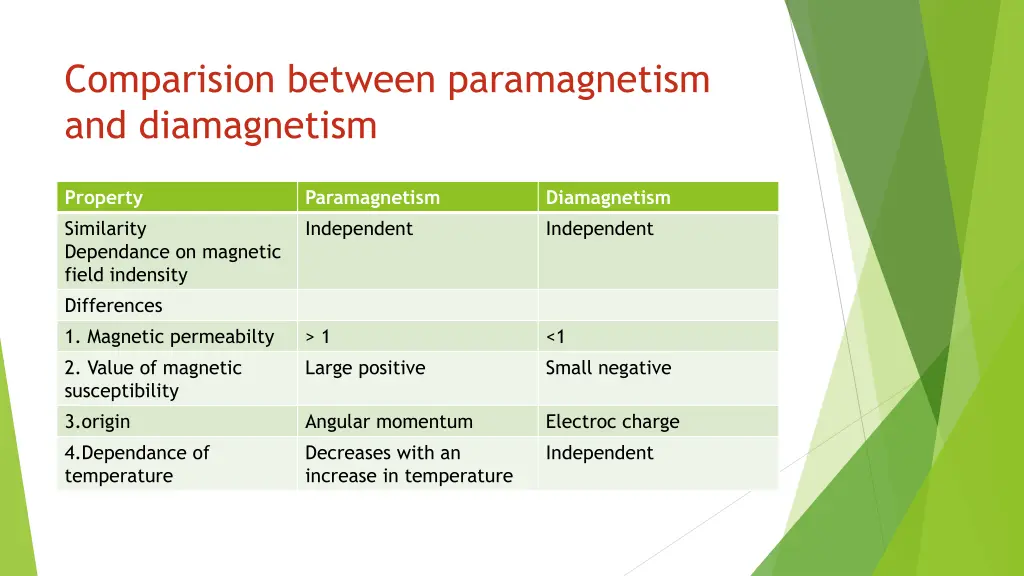 Comparision between paramagnetism and diamagnetism

| Property | Paramagnetism | Diamagnetism |
|---|---|---|
| Similarity Dependance on magnetic field indensity | Independent | Independent |
| Differences | | |
| 1. Magnetic permeabilty | > 1 | <1 |
| 2. Value of magnetic susceptibility | Large positive | Small negative |
| 3.origin | Angular momentum | Electroc charge |
| 4.Dependance of temperature | Decreases with an increase in temperature | Independent |